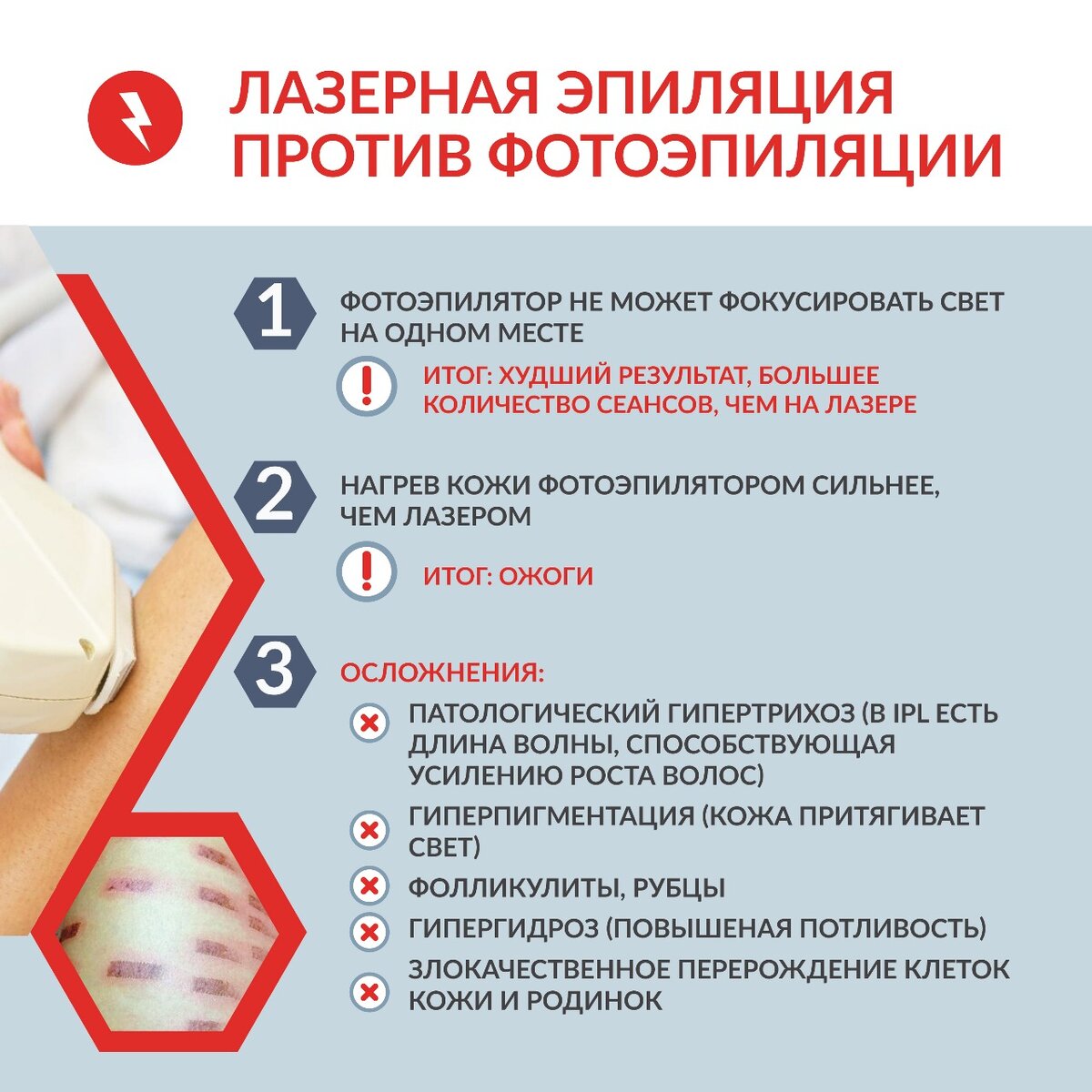 ЛАЗЕРНАЯ ЭПИЛЯЦИЯ ПРОТИВ ФОТОЭПИЛЯЦИИ

1 ФОТОЭПИЛЯТОР НЕ МОЖЕТ ФОКУСИРОВАТЬ СВЕТ НА ОДНОМ МЕСТЕ

! ИТОГ: ХУДШИЙ РЕЗУЛЬТАТ, БОЛЬШЕЕ КОЛИЧЕСТВО СЕАНСОВ, ЧЕМ НА ЛАЗЕРЕ

2 НАГРЕВ КОЖИ ФОТОЭПИЛЯТОРОМ СИЛЬНЕЕ, ЧЕМ ЛАЗЕРОМ

! ИТОГ: ОЖОГИ

3 ОСЛОЖНЕНИЯ:

ПАТОЛОГИЧЕСКИЙ ГИПЕРТРИХОЗ (В IPL ЕСТЬ ДЛИНА ВОЛНЫ, СПОСОБСТВУЮЩАЯ УСИЛЕНИЮ РОСТА ВОЛОС)

ГИПЕРПИГМЕНТАЦИЯ (КОЖА ПРИТЯГИВАЕТ СВЕТ)

ФОЛЛИКУЛИТЫ, РУБЦЫ

ГИПЕРГИДРОЗ (ПОВЫШЕНАЯ ПОТЛИВОСТЬ)

ЗЛОКАЧЕСТВЕННОЕ ПЕРЕРОЖДЕНИЕ КЛЕТОК КОЖИ И РОДИНОК